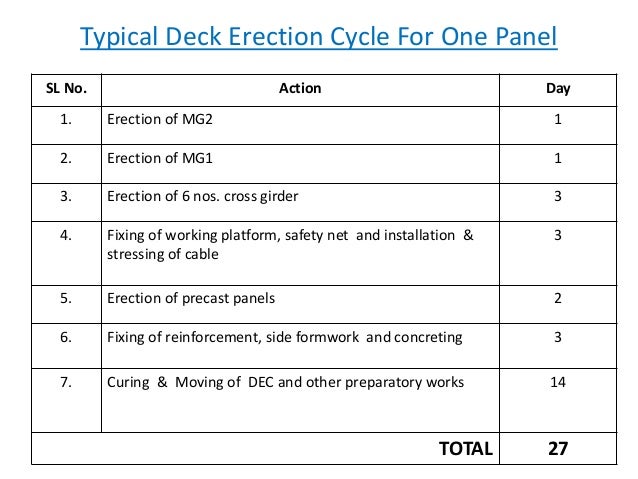 Typical Deck Erection Cycle For One Panel

| SL No. | Action | Day |
|---|---|---|
| 1. | Erection of MG2 | 1 |
| 2. | Erection of MG1 | 1 |
| 3. | Erection of 6 nos. cross girder | 3 |
| 4. | Fixing of working platform, safety net and installation & stressing of cable | 3 |
| 5. | Erection of precast panels | 2 |
| 6. | Fixing of reinforcement, side formwork and concreting | 3 |
| 7. | Curing & Moving of DEC and other preparatory works | 14 |
| | TOTAL | 27 |